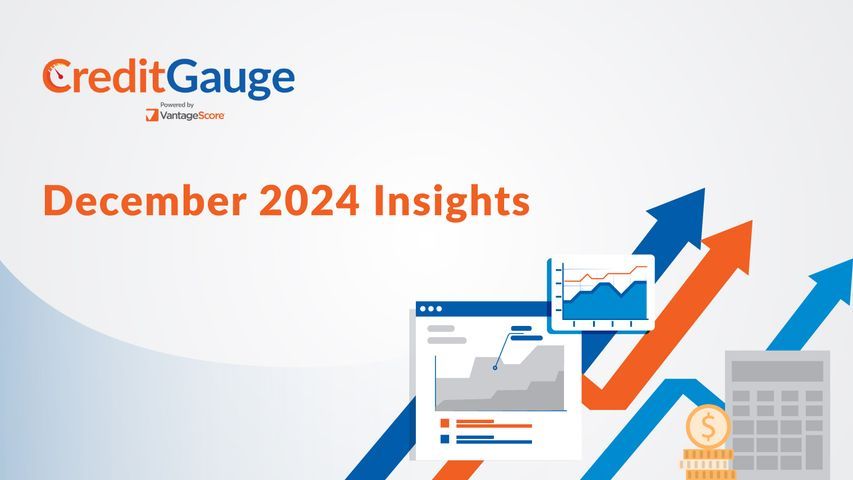 CreditGauge
Powered by
VantageScore

December 2024 Insights

$